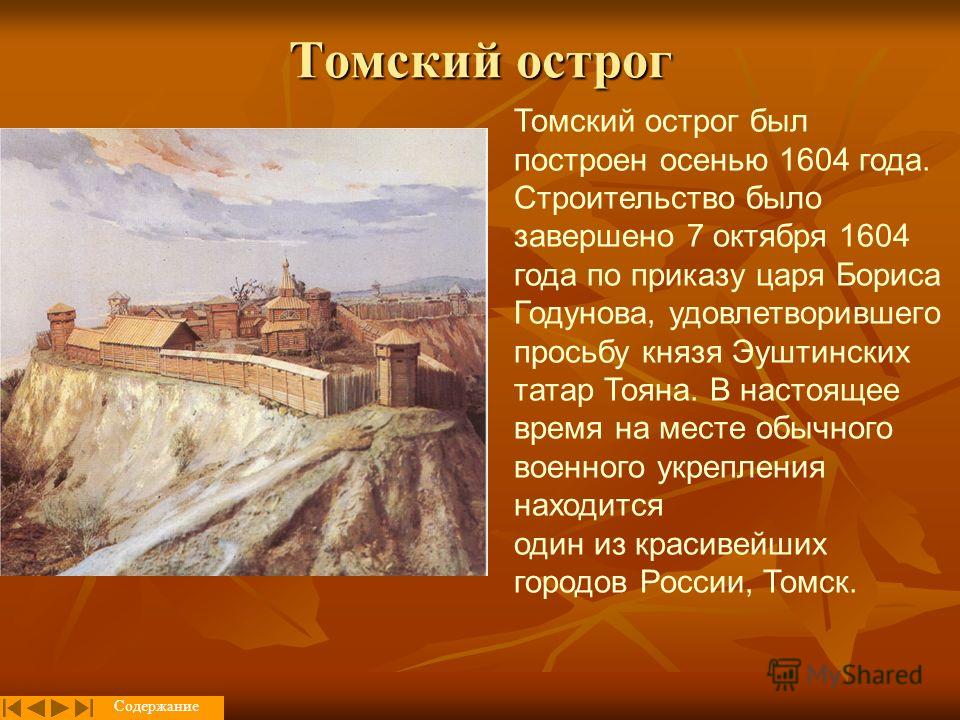 Томский острог

Томский острог был построен осенью 1604 года. Строительство было завершено 7 октября 1604 года по приказу царя Бориса Годунова, удовлетворившего просьбу князя Эуштинских татар Тояна. В настоящее время на месте обычного военного укрепления находится
один из красивейших городов России, Томск.

MyShared

Содержание